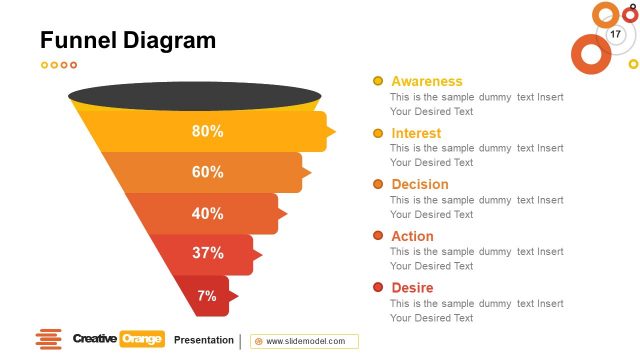 Funnel Diagram

17

80%

60%

40%

37%

7%

Awareness
This is the sample dummy text Insert Your Desired Text

Interest
This is the sample dummy text Insert Your Desired Text

Decision
This is the sample dummy text Insert Your Desired Text

Action
This is the sample dummy text Insert Your Desired Text

Desire
This is the sample dummy text Insert Your Desired Text

Creative Orange Presentation

www.slidemodel.com